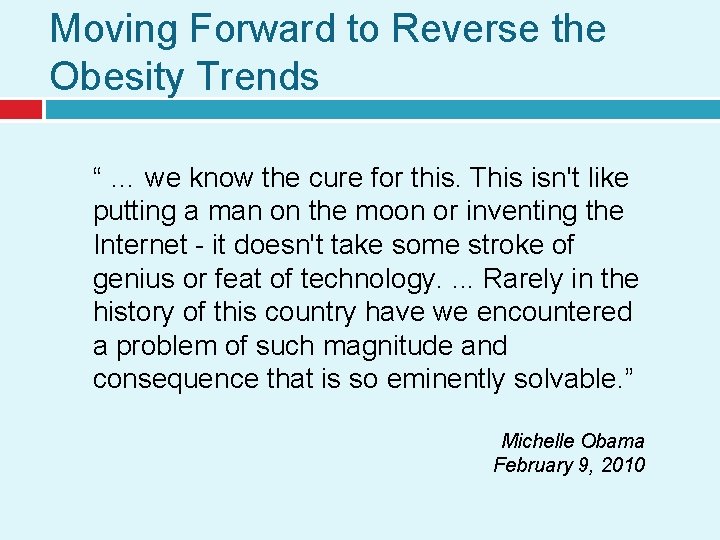 Moving Forward to Reverse the Obesity Trends

“ … we know the cure for this. This isn't like putting a man on the moon or inventing the Internet - it doesn't take some stroke of genius or feat of technology. … Rarely in the history of this country have we encountered a problem of such magnitude and consequence that is so eminently solvable.”

Michelle Obama
February 9, 2010